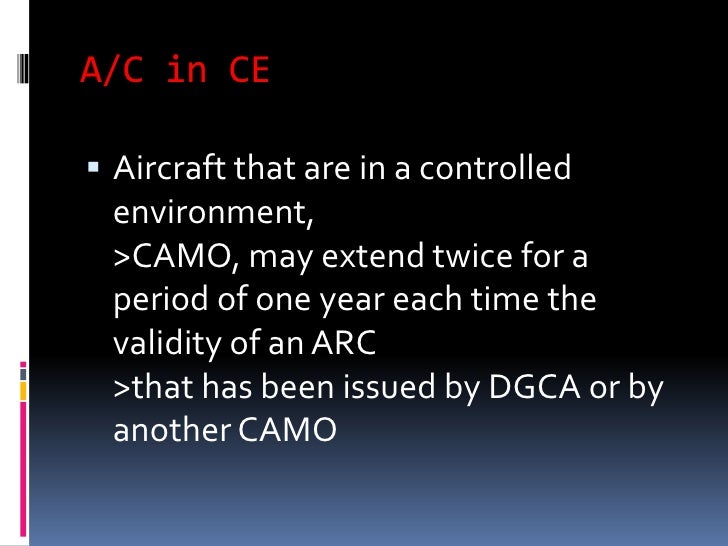 A/C in CE

▪ Aircraft that are in a controlled environment,
>CAMO, may extend twice for a period of one year each time the validity of an ARC
>that has been issued by DGCA or by another CAMO